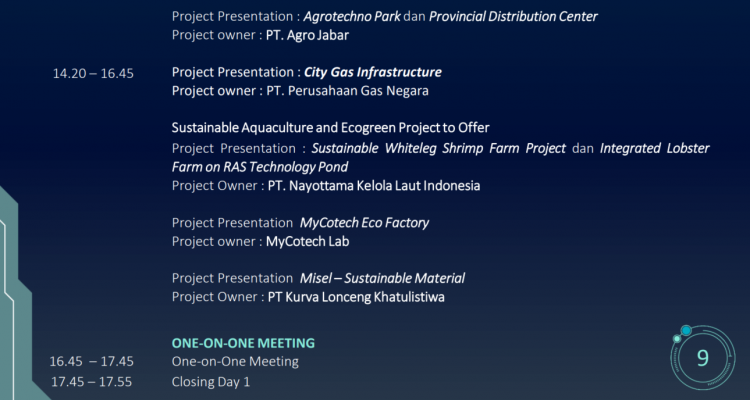 Project Presentation : Agrotechno Park dan Provincial Distribution Center
Project owner : PT. Agro Jabar

14.20 – 16.45 Project Presentation : City Gas Infrastructure
Project owner : PT. Perusahaan Gas Negara

Sustainable Aquaculture and Ecogreen Project to Offer
Project Presentation : Sustainable Whiteleg Shrimp Farm Project dan Integrated Lobster Farm on RAS Technology Pond
Project Owner : PT. Nayottama Kelola Laut Indonesia

Project Presentation MyCotech Eco Factory
Project owner : MyCotech Lab

Project Presentation Misel – Sustainable Material
Project Owner : PT Kurva Lonceng Khatulistiwa

ONE-ON-ONE MEETING
16.45 – 17.45 One-on-One Meeting
17.45 – 17.55 Closing Day 1

9